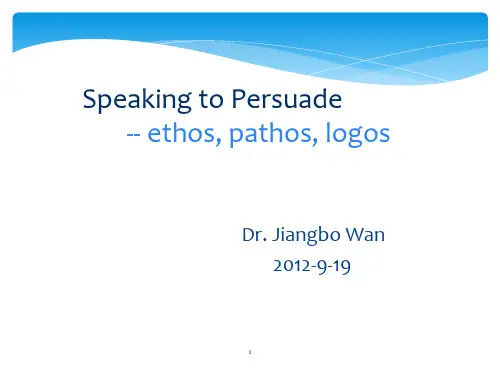 Speaking to Persuade
-- ethos, pathos, logos

Dr. Jiangbo Wan
2012-9-19

1